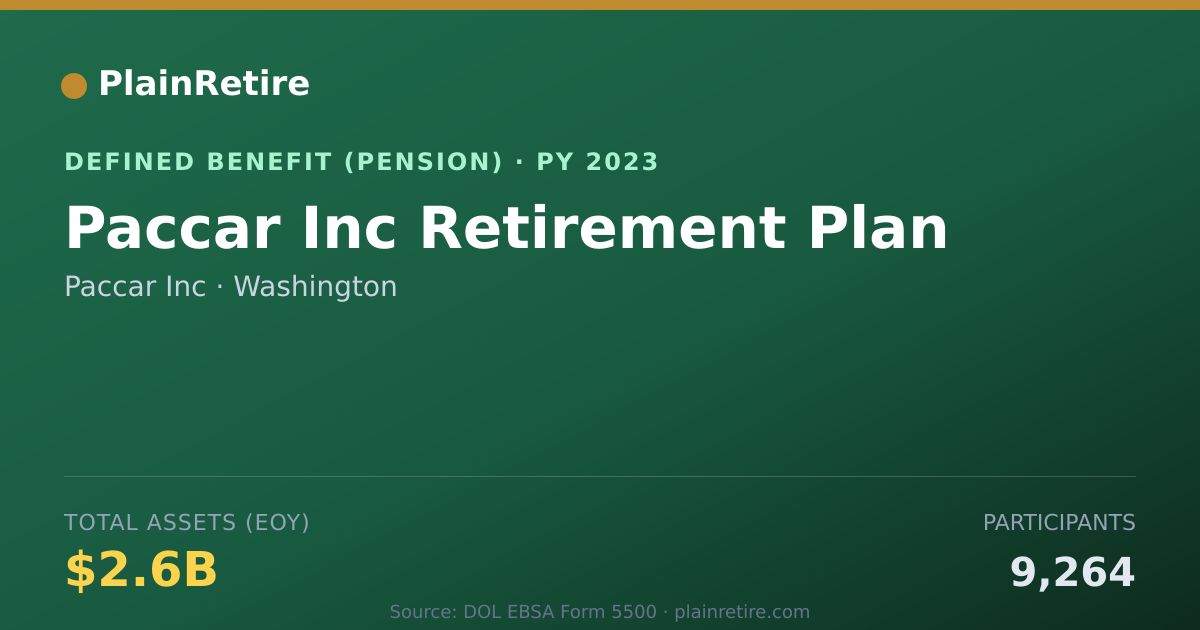 PlainRetire

DEFINED BENEFIT (PENSION) · PY 2023

Paccar Inc Retirement Plan

Paccar Inc · Washington

TOTAL ASSETS (EOY)

$2.6B

PARTICIPANTS

9,264

Source: DOL EBSA Form 5500 · plainretire.com